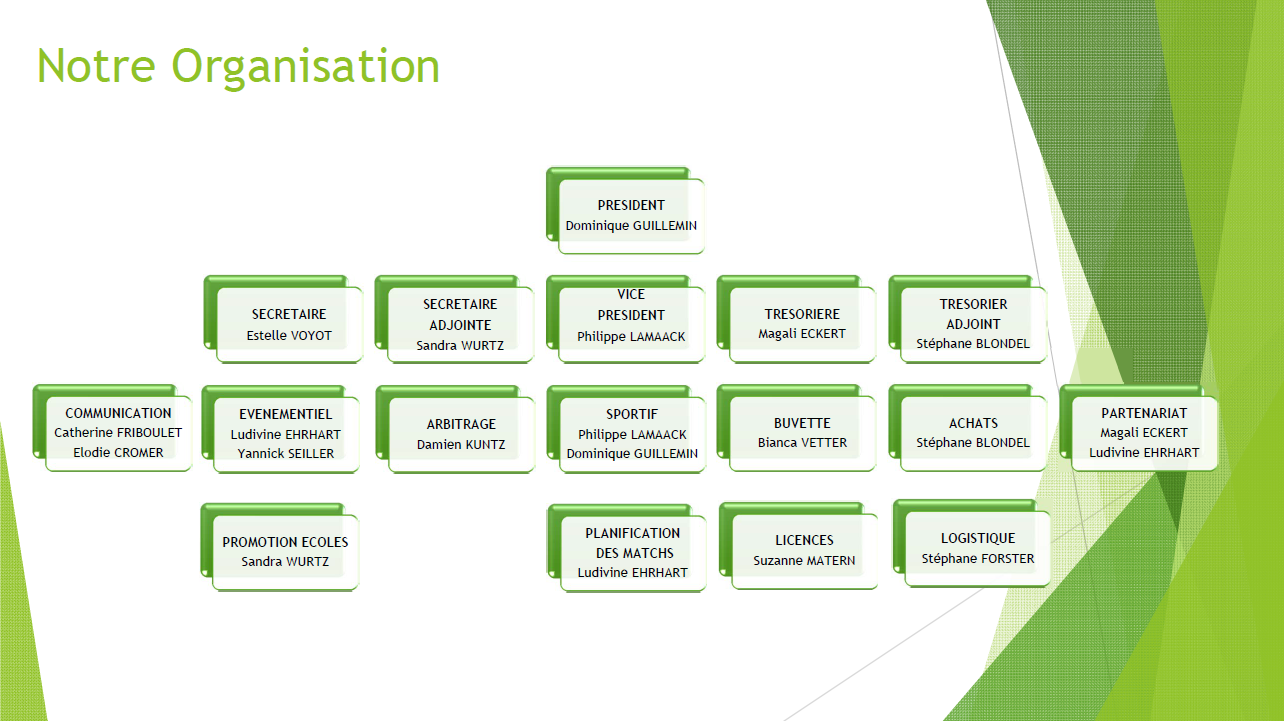 Notre Organisation

PRESIDENT
Dominique GUILLEMIN

SECRETAIRE
Estelle VOYOT

SECRETAIRE ADJOINTE
Sandra WURTZ

VICE PRESIDENT
Philippe LAMAACK

TRESORIERE
Magali ECKERT

TRESORIER ADJOINT
Stéphane BLONDEL

COMMUNICATION
Catherine FRIBOULET
Elodie CROMER

EVENEMENTIEL
Ludivine EHRHART
Yannick SEILLER

ARBITRAGE
Damien KUNTZ

SPORTIF
Philippe LAMAACK
Dominique GUILLEMIN

BUVETTE
Bianca VETTER

ACHATS
Stéphane BLONDEL

PARTENARIAT
Magali ECKERT
Ludivine EHRHART

PROMOTION ECOLES
Sandra WURTZ

PLANIFICATION DES MATCHS
Ludivine EHRHART

LICENCES
Suzanne MATERN

LOGISTIQUE
Stéphane FORSTER